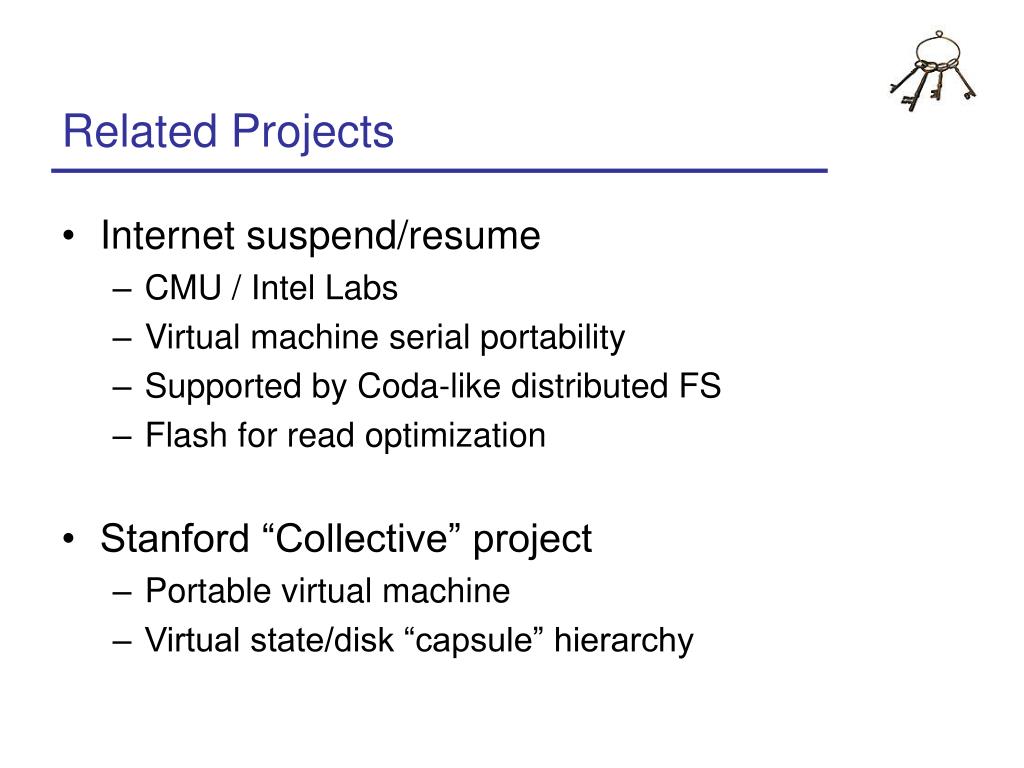 Related Projects

• Internet suspend/resume
– CMU / Intel Labs
– Virtual machine serial portability
– Supported by Coda-like distributed FS
– Flash for read optimization

• Stanford “Collective” project
– Portable virtual machine
– Virtual state/disk “capsule” hierarchy